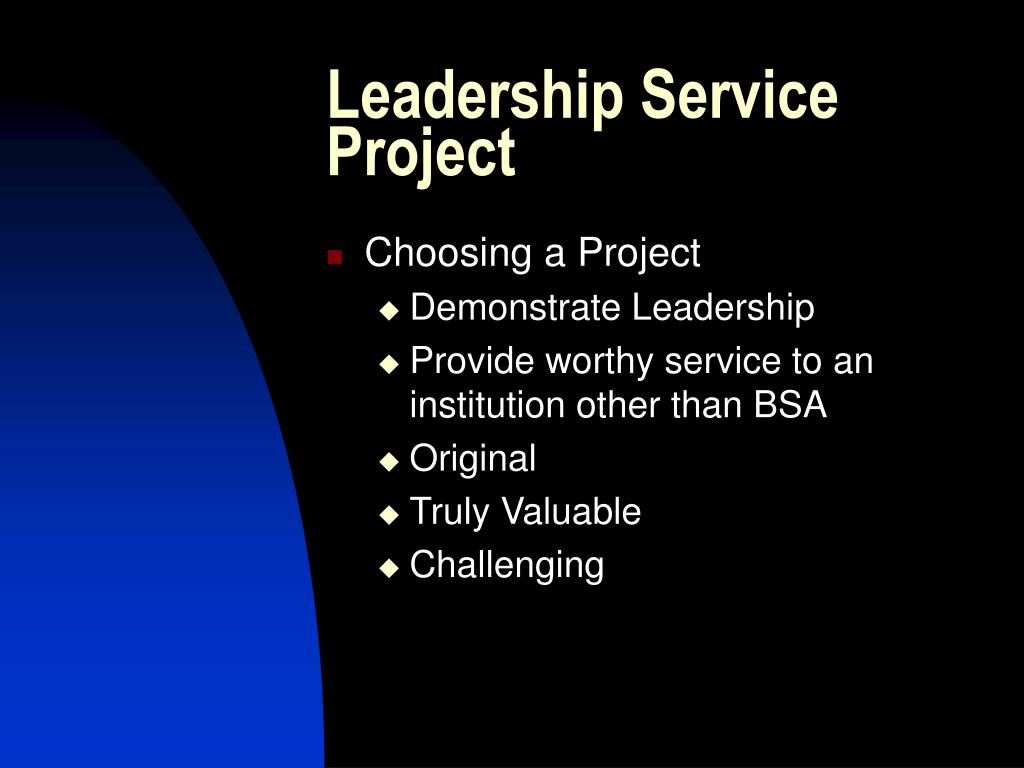 Leadership Service Project

Choosing a Project
Demonstrate Leadership
Provide worthy service to an institution other than BSA
Original
Truly Valuable
Challenging